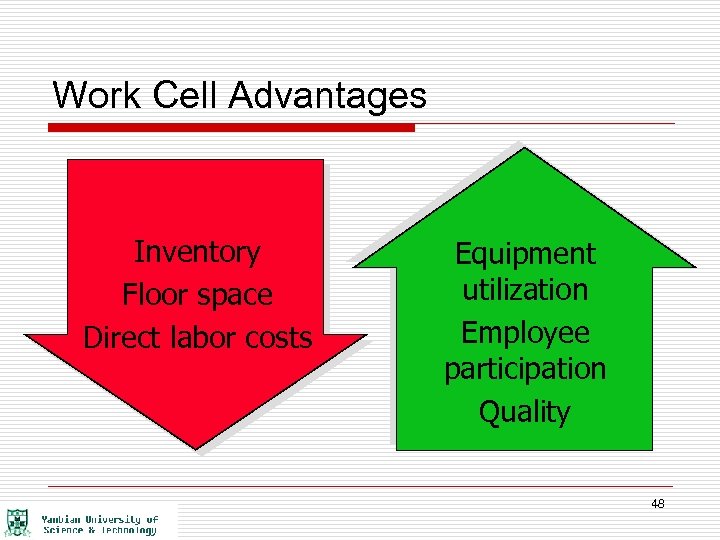 Work Cell Advantages

Inventory
Floor space
Direct labor costs

Equipment utilization
Employee participation
Quality

48

Yanbian University of Science & Technology